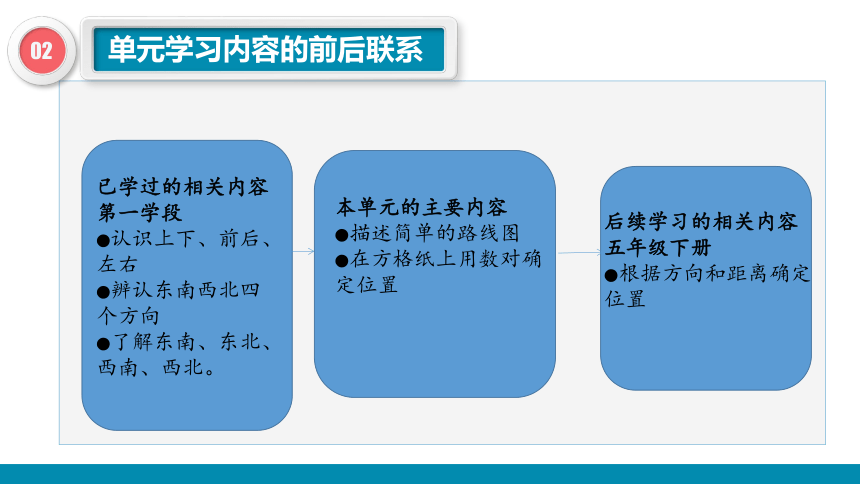 02

单元学习内容的前后联系

已学过的相关内容
第一学段
●认识上下、前后、左右
●辨认东南西北四个方向
●了解东南、东北、西南、西北。

本单元的主要内容
●描述简单的路线图
●在方格纸上用数对确定位置

后续学习的相关内容
五年级下册
●根据方向和距离确定位置